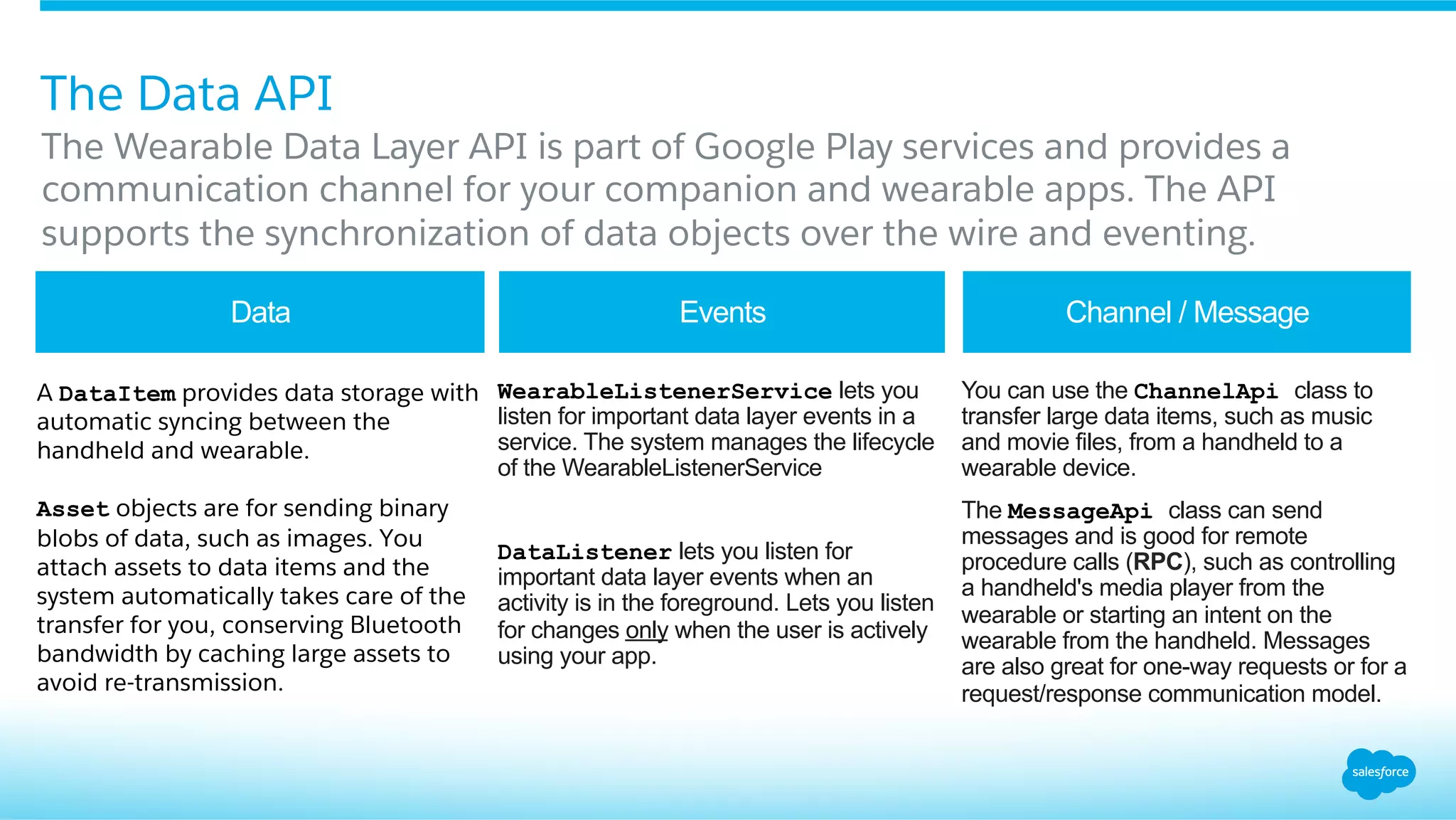 The Data API

The Wearable Data Layer API is part of Google Play services and provides a communication channel for your companion and wearable apps. The API supports the synchronization of data objects over the wire and eventing.

Data

A DataItem provides data storage with automatic syncing between the handheld and wearable.

Asset objects are for sending binary blobs of data, such as images. You attach assets to data items and the system automatically takes care of the transfer for you, conserving Bluetooth bandwidth by caching large assets to avoid re-transmission.

Events

WearableListenerService lets you listen for important data layer events in a service. The system manages the lifecycle of the WearableListenerService

DataListener lets you listen for important data layer events when an activity is in the foreground. Lets you listen for changes only when the user is actively using your app.

Channel / Message

You can use the ChannelApi class to transfer large data items, such as music and movie files, from a handheld to a wearable device.

The MessageApi class can send messages and is good for remote procedure calls (RPC), such as controlling a handheld's media player from the wearable or starting an intent on the wearable from the handheld. Messages are also great for one-way requests or for a request/response communication model.

salesforce